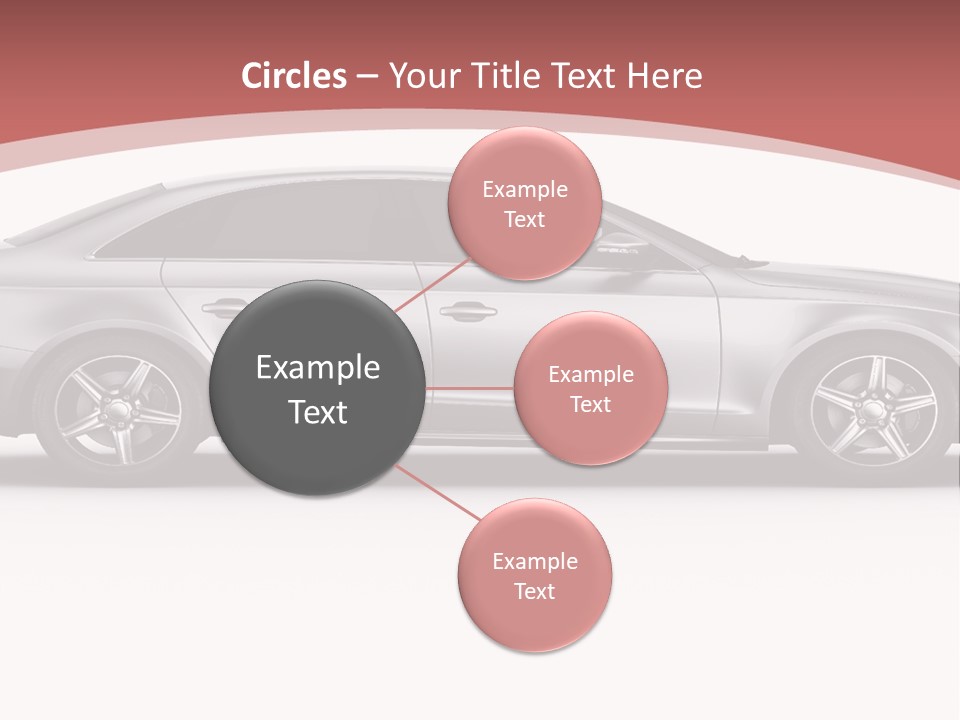 Circles – Your Title Text Here

Example Text

Example Text

Example Text

Example Text